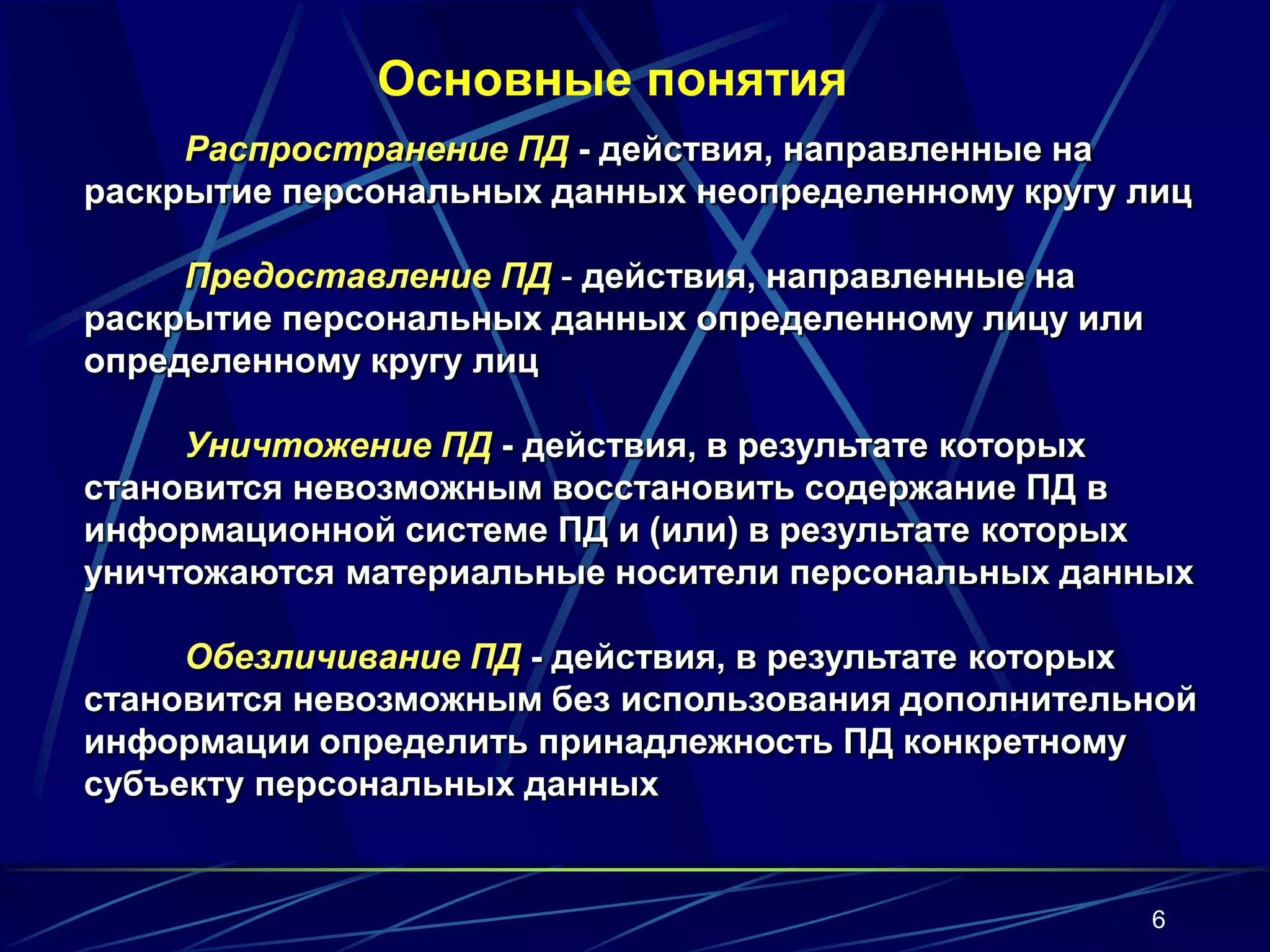 Основные понятия

Распространение ПД - действия, направленные на раскрытие персональных данных неопределенному кругу лиц

Предоставление ПД - действия, направленные на раскрытие персональных данных определенному лицу или определенному кругу лиц

Уничтожение ПД - действия, в результате которых становится невозможным восстановить содержание ПД в информационной системе ПД и (или) в результате которых уничтожаются материальные носители персональных данных

Обезличивание ПД - действия, в результате которых становится невозможным без использования дополнительной информации определить принадлежность ПД конкретному субъекту персональных данных

6